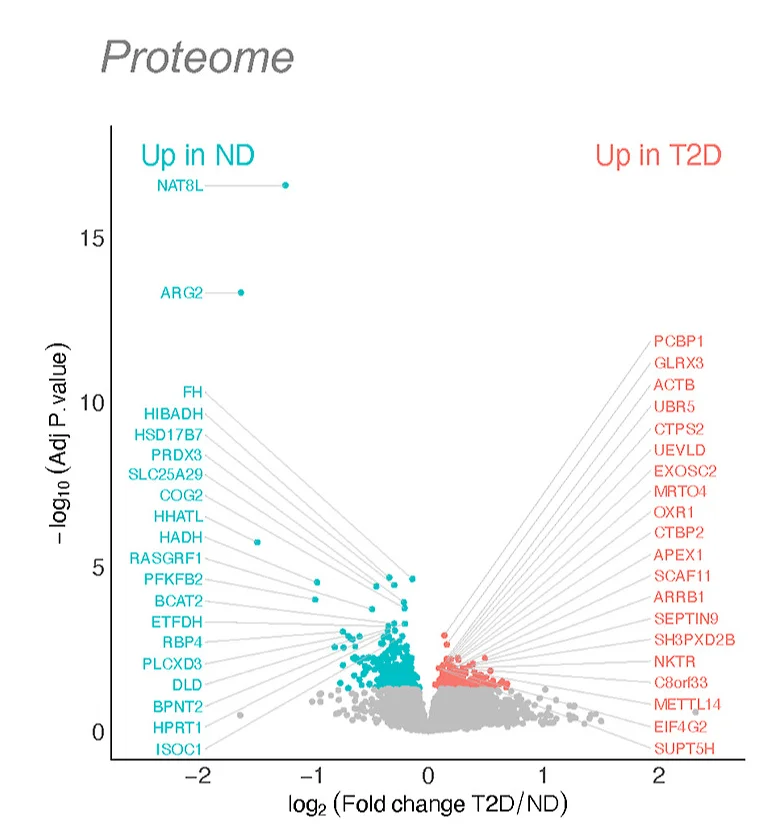 Proteome

Up in ND

Up in T2D

NAT8L
ARG2
FH
HIBADH
HSD17B7
PRDX3
SLC25A29
COG2
HHATL
HADH
RASGRF1
PFKFB2
BCAT2
ETFDH
RBP4
PLCXD3
DLD
BPNT2
HPRT1
ISOC1

PCBP1
GLRX3
ACTB
UBR5
CTPS2
UEVLD
EXOSC2
MRTO4
OXR1
CTBP2
APEX1
SCAF11
ARRB1
SEPTIN9
SH3PXD2B
NKTR
C8orf33
METTL14
EIF4G2
SUPT5H

$-\log_{10}$ (Adj P. value)

15
10
5
0

−2
−1
0
1
2

$\log_2$ (Fold change T2D/ND)